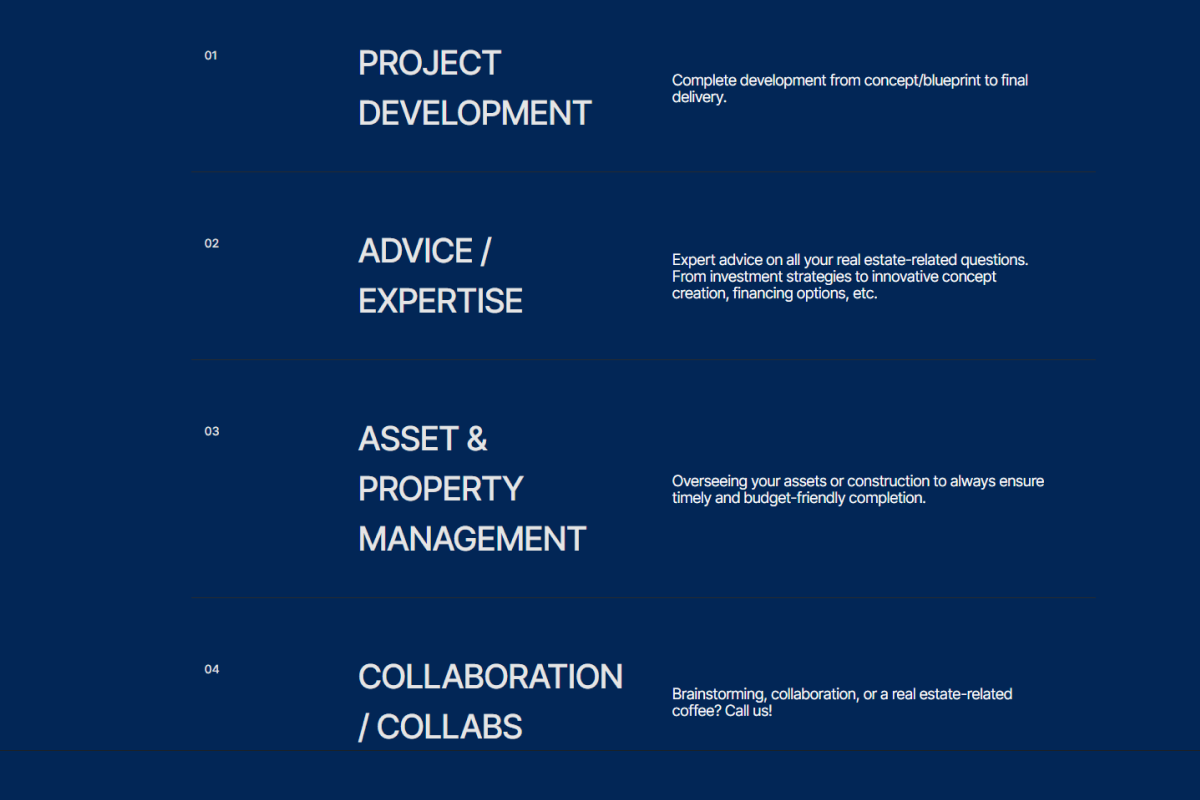 01

PROJECT DEVELOPMENT

Complete development from concept/blueprint to final delivery.

02

ADVICE / EXPERTISE

Expert advice on all your real estate-related questions. From investment strategies to innovative concept creation, financing options, etc.

03

ASSET & PROPERTY MANAGEMENT

Overseeing your assets or construction to always ensure timely and budget-friendly completion.

04

COLLABORATION / COLLABS

Brainstorming, collaboration, or a real estate-related coffee? Call us!